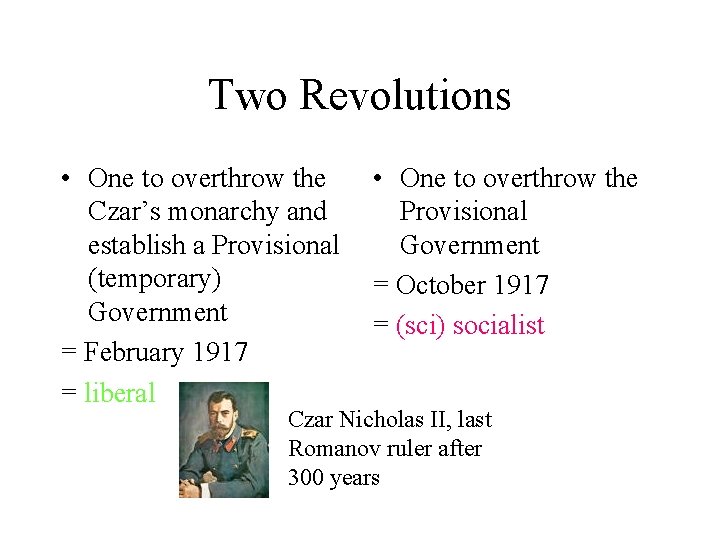 Two Revolutions

• One to overthrow the Czar's monarchy and establish a Provisional (temporary) Government

= February 1917

= liberal

• One to overthrow the Provisional Government

= October 1917

= (sci) socialist

Czar Nicholas II, last Romanov ruler after 300 years